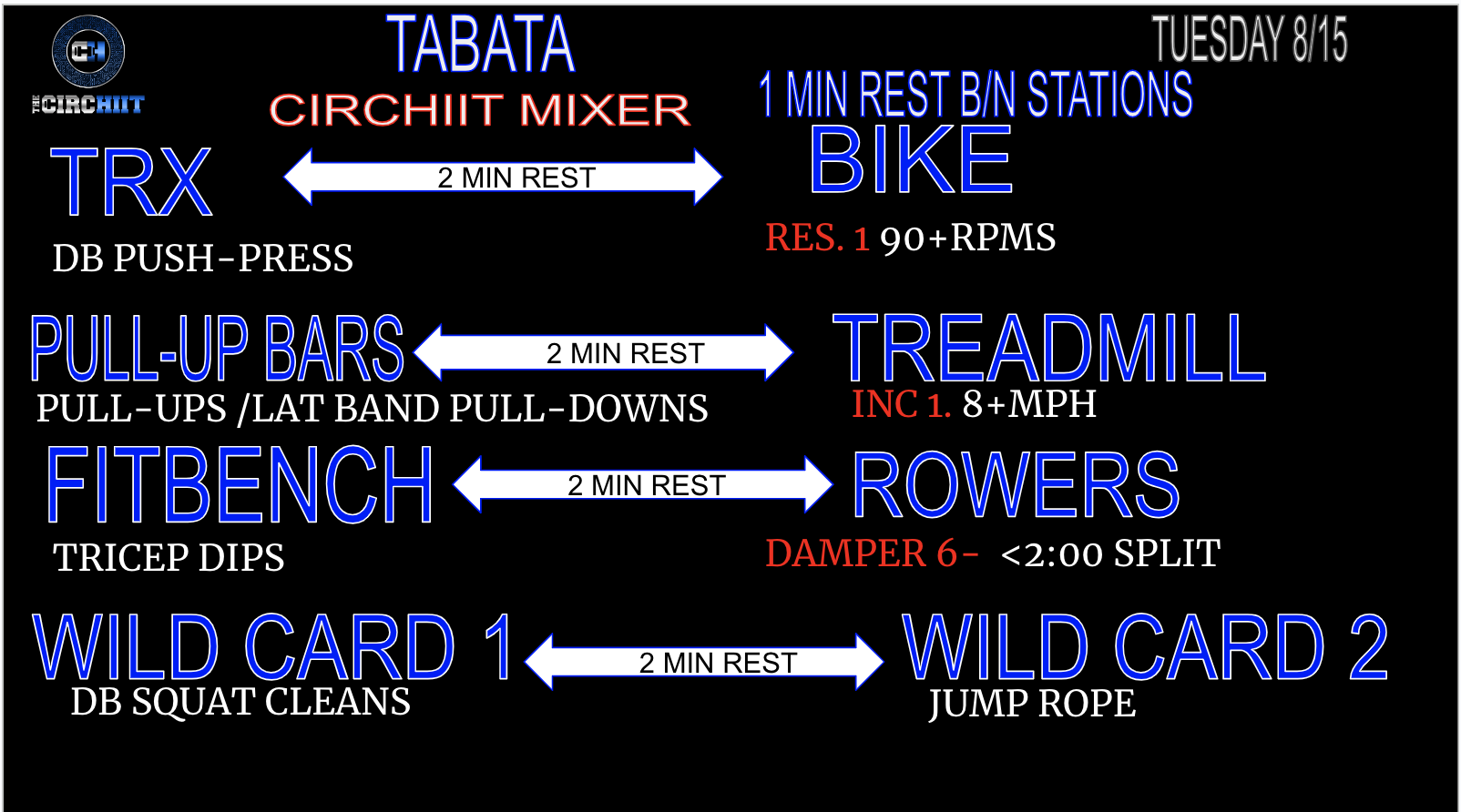 CH
THE CIRCHIIT

TABATA

CIRCHIIT MIXER

TUESDAY 8/15

1 MIN REST B/N STATIONS

TRX

2 MIN REST

BIKE

DB PUSH-PRESS

RES. 1 90+RPMS

PULL-UP BARS

2 MIN REST

TREADMILL

PULL-UPS /LAT BAND PULL-DOWNS

INC 1. 8+MPH

FITBENCH

2 MIN REST

ROWERS

TRICEP DIPS

DAMPER 6- <2:00 SPLIT

WILD CARD 1

2 MIN REST

WILD CARD 2

DB SQUAT CLEANS

JUMP ROPE